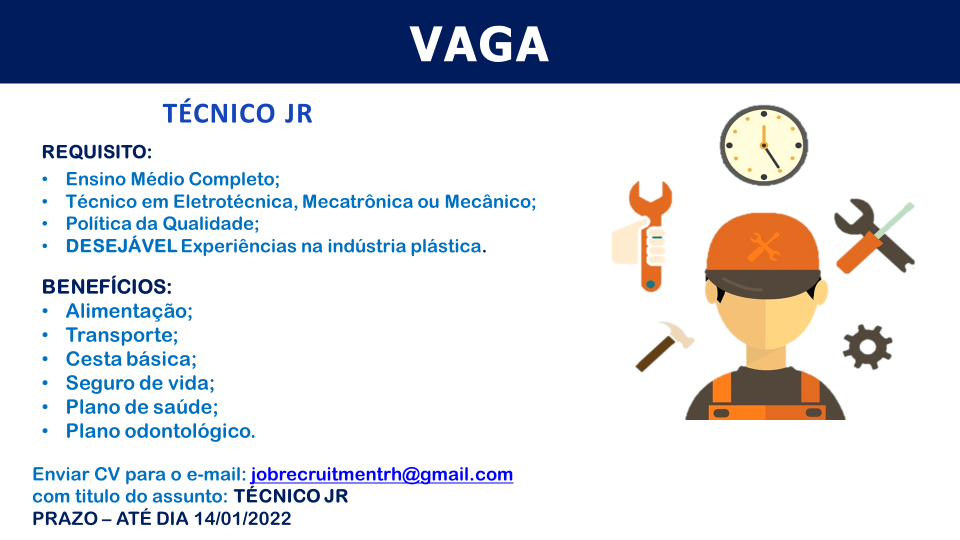 VAGA

TÉCNICO JR

REQUISITO:
• Ensino Médio Completo;
• Técnico em Eletrotécnica, Mecatrônica ou Mecânico;
• Política da Qualidade;
• DESEJÁVEL Experiências na indústria plástica.

BENEFÍCIOS:
• Alimentação;
• Transporte;
• Cesta básica;
• Seguro de vida;
• Plano de saúde;
• Plano odontológico.

Enviar CV para o e-mail: jobrecruitmentrh@gmail.com
com titulo do assunto: TÉCNICO JR
PRAZO – ATÉ DIA 14/01/2022